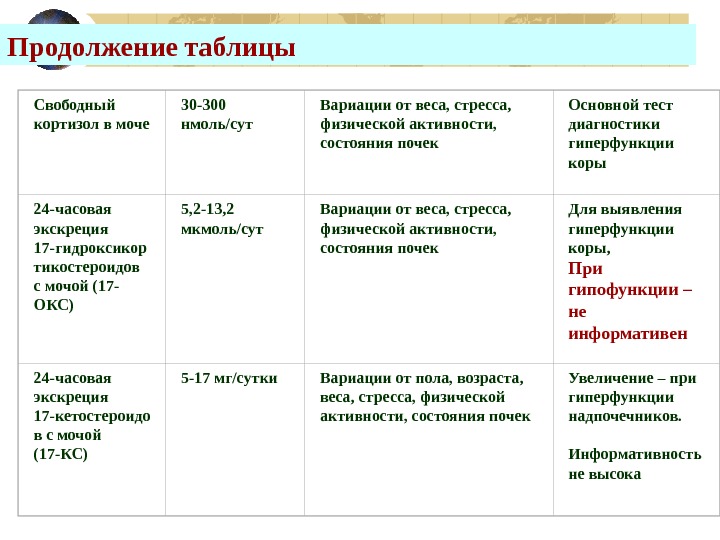 Продолжение таблицы

| | | | |
|---|---|---|---|
| Свободный кортизол в моче | 30-300 нмоль/сут | Вариации от веса, стресса, физической активности, состояния почек | Основной тест диагностики гиперфункции коры |
| 24-часовая экскреция 17-гидроксикортикостероидов с мочой (17-ОКС) | 5,2-13,2 мкмоль/сут | Вариации от веса, стресса, физической активности, состояния почек | Для выявления гиперфункции коры, При гипофункции – не информативен |
| 24-часовая экскреция 17-кетостероидов с мочой (17-КС) | 5-17 мг/сутки | Вариации от пола, возраста, веса, стресса, физической активности, состояния почек | Увеличение – при гиперфункции надпочечников. Информативность не высока |